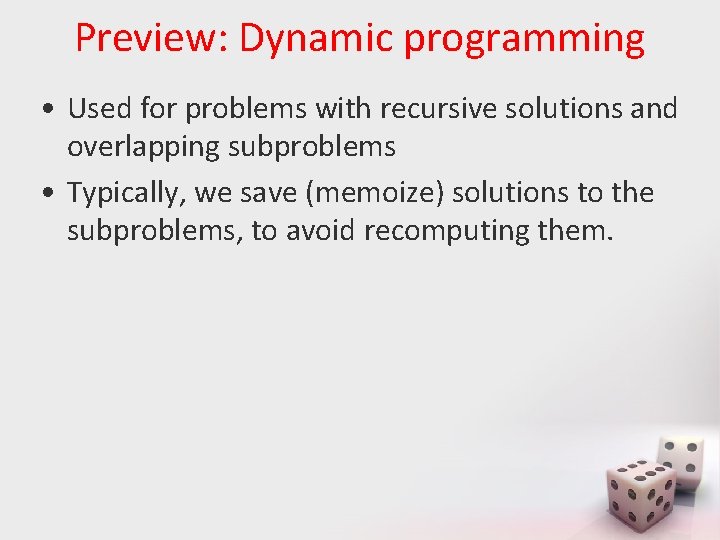 Preview: Dynamic programming

• Used for problems with recursive solutions and overlapping subproblems

• Typically, we save (memoize) solutions to the subproblems, to avoid recomputing them.